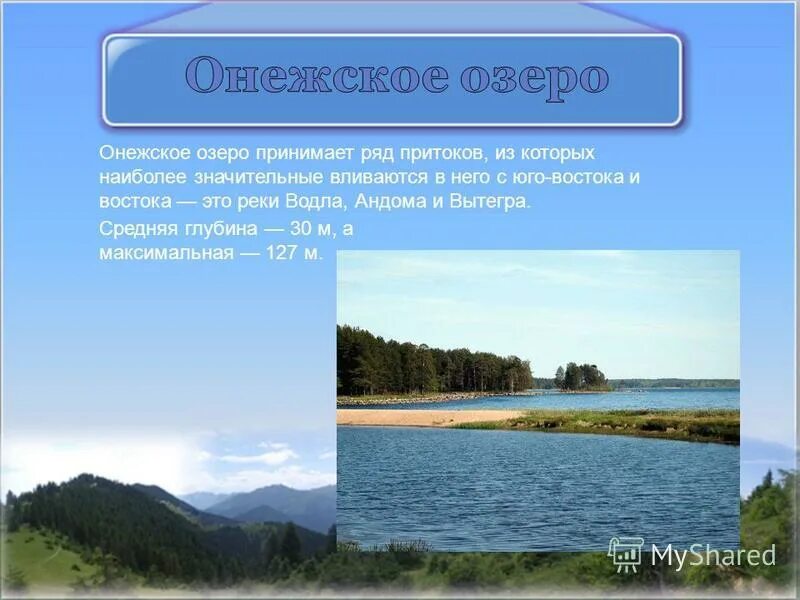 Онежское озеро

Онежское озеро принимает ряд притоков, из которых наиболее значительные вливаются в него с юго-востока и востока — это реки Водла, Андома и Вытегра.

Средняя глубина — 30 м, а максимальная — 127 м.

MyShared